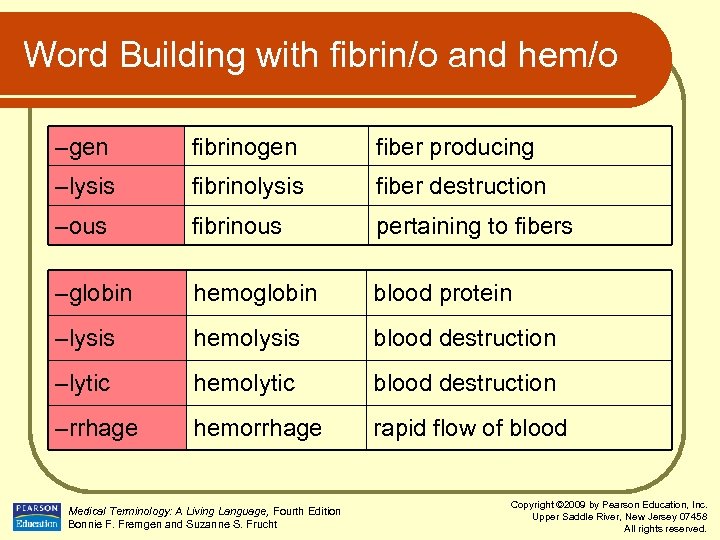 Word Building with fibrin/o and hem/o

| –gen | fibrinogen | fiber producing |
|---|---|---|
| –lysis | fibrinolysis | fiber destruction |
| –ous | fibrinous | pertaining to fibers |

| –globin | hemoglobin | blood protein |
|---|---|---|
| –lysis | hemolysis | blood destruction |
| –lytic | hemolytic | blood destruction |
| –rrhage | hemorrhage | rapid flow of blood |

PEARSON Education

Medical Terminology: A Living Language, Fourth Edition
Bonnie F. Fremgen and Suzanne S. Frucht

Copyright ©2009 by Pearson Education, Inc.
Upper Saddle River, New Jersey 07458
All rights reserved.